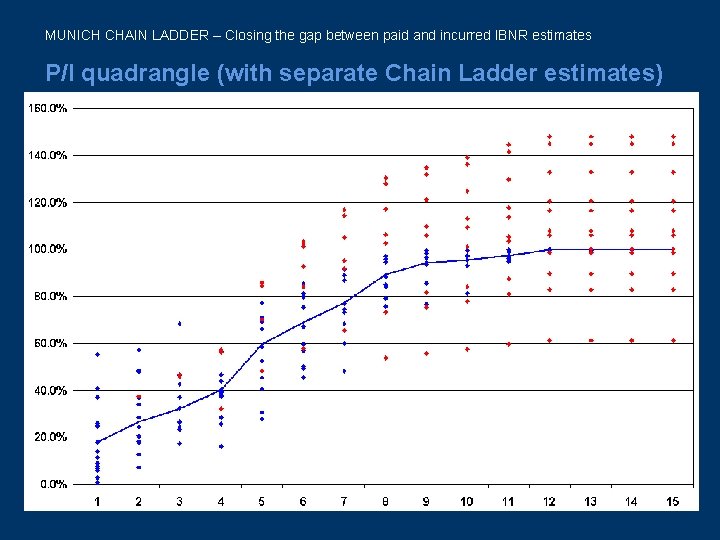 MUNICH CHAIN LADDER – Closing the gap between paid and incurred IBNR estimates

P/I quadrangle (with separate Chain Ladder estimates)

160.0%
140.0%
120.0%
100.0%
80.0%
60.0%
40.0%
20.0%
0.0%

1 2 3 4 5 6 7 8 9 10 11 12 13 14 15